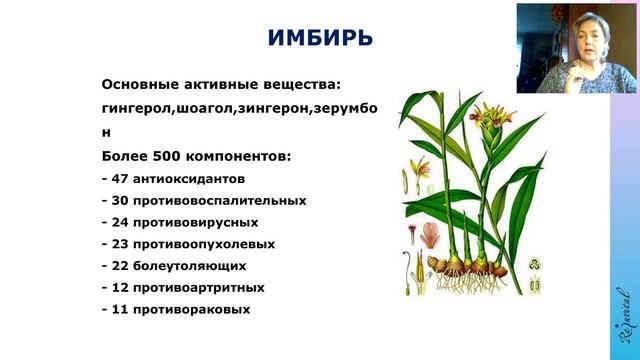 ИМБИРЬ

Основные активные вещества: гингерол,шоагол,зингерон,зерумбо н

Более 500 компонентов:

- 47 антиоксидантов
- 30 противовоспалительных
- 24 противовирусных
- 23 противоопухолевых
- 22 болеутоляющих
- 12 противоартритных
- 11 противораковых

Rejuvital